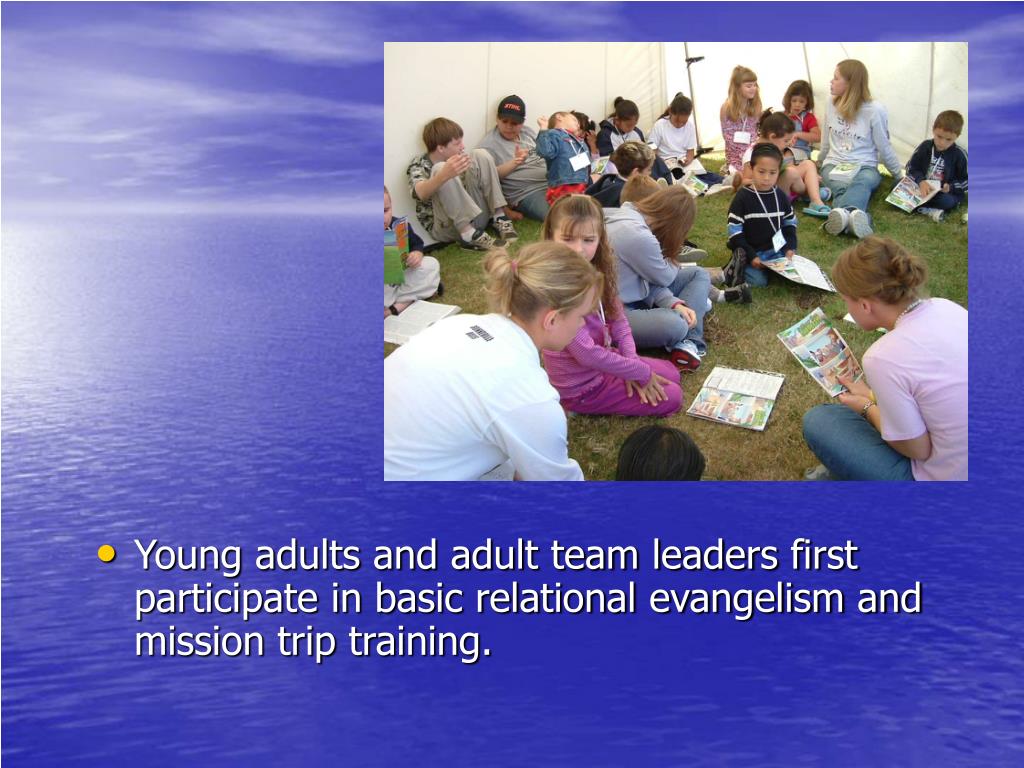 • Young adults and adult team leaders first participate in basic relational evangelism and mission trip training.